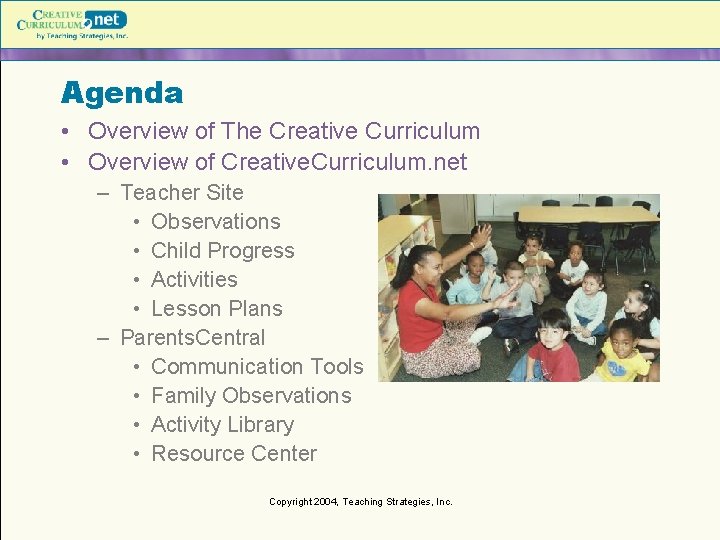 CREATIVE CURRICULUM.net
by Teaching Strategies, Inc.

Agenda

• Overview of The Creative Curriculum
• Overview of CreativeCurriculum.net
– Teacher Site
• Observations
• Child Progress
• Activities
• Lesson Plans
– ParentsCentral
• Communication Tools
• Family Observations
• Activity Library
• Resource Center

Copyright 2004, Teaching Strategies, Inc.